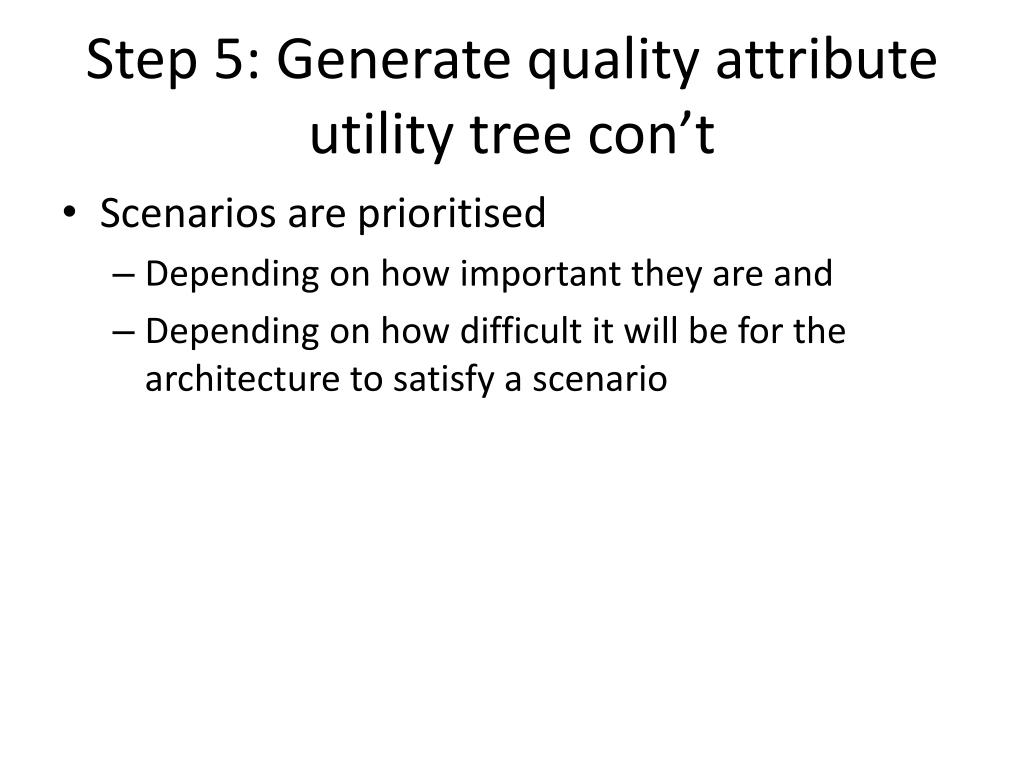 Step 5: Generate quality attribute utility tree con’t

• Scenarios are prioritised
– Depending on how important they are and
– Depending on how difficult it will be for the architecture to satisfy a scenario